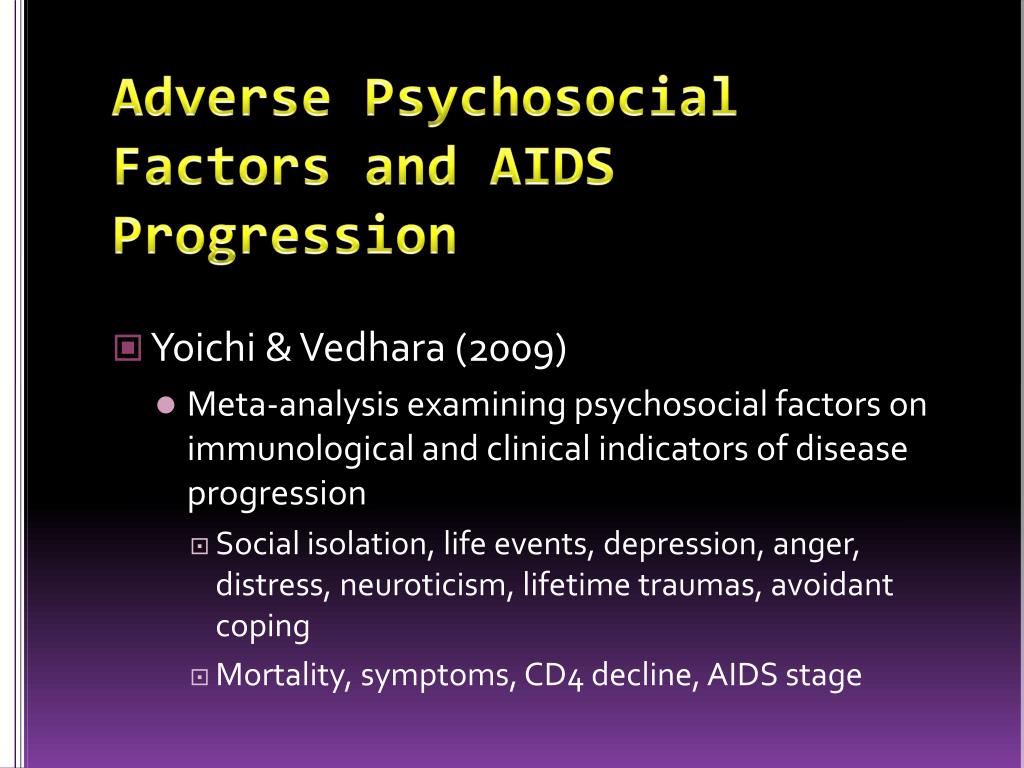 Adverse Psychosocial Factors and AIDS Progression

Yoichi & Vedhara (2009)

Meta-analysis examining psychosocial factors on immunological and clinical indicators of disease progression

Social isolation, life events, depression, anger, distress, neuroticism, lifetime traumas, avoidant coping

Mortality, symptoms, CD4 decline, AIDS stage